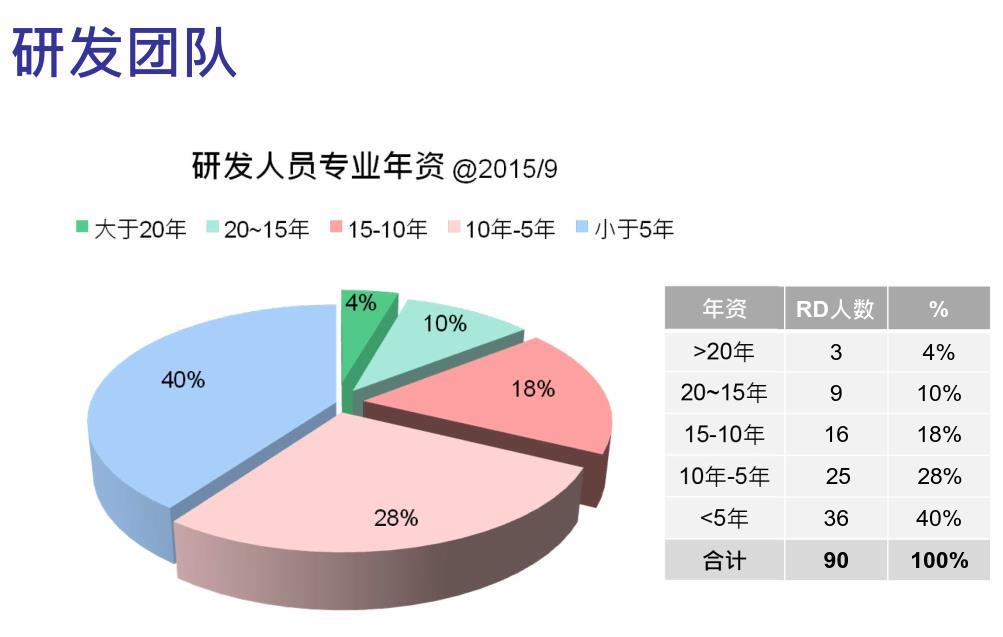 研发团队

研发人员专业年资 @2015/9

大于20年 20~15年 15-10年 10年-5年 小于5年

4%
10%
18%
28%
40%

| 年资 | RD人数 | % |
|---|---|---|
| >20年 | 3 | 4% |
| 20~15年 | 9 | 10% |
| 15-10年 | 16 | 18% |
| 10年-5年 | 25 | 28% |
| <5年 | 36 | 40% |
| 合计 | 90 | 100% |